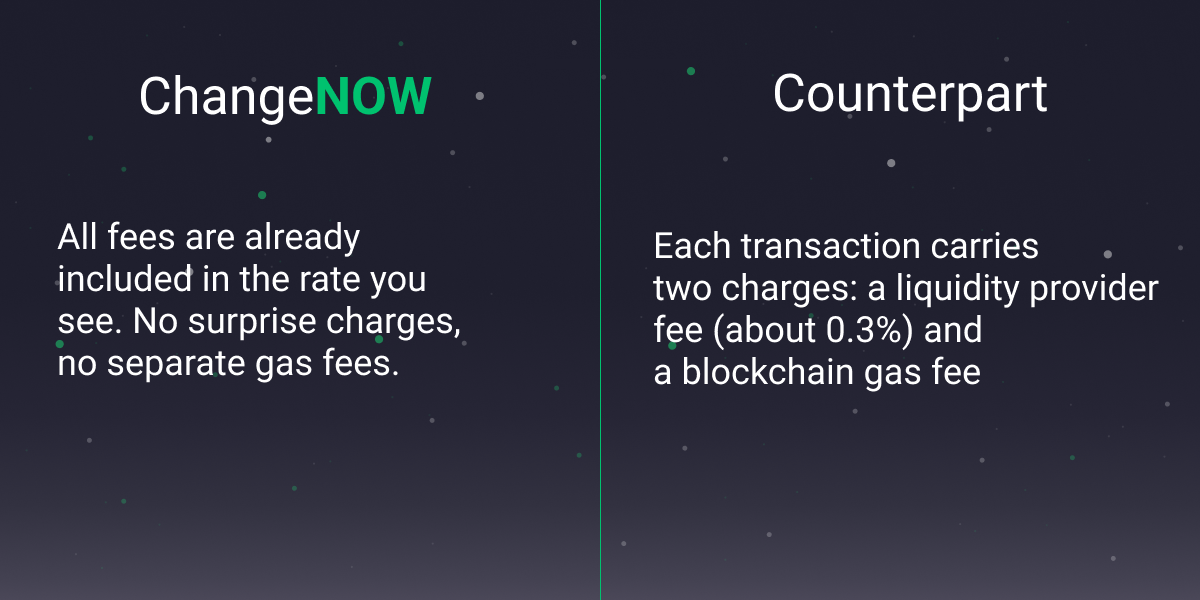 ChangeNOW

All fees are already included in the rate you see. No surprise charges, no separate gas fees.

Counterpart

Each transaction carries two charges: a liquidity provider fee (about 0.3%) and a blockchain gas fee